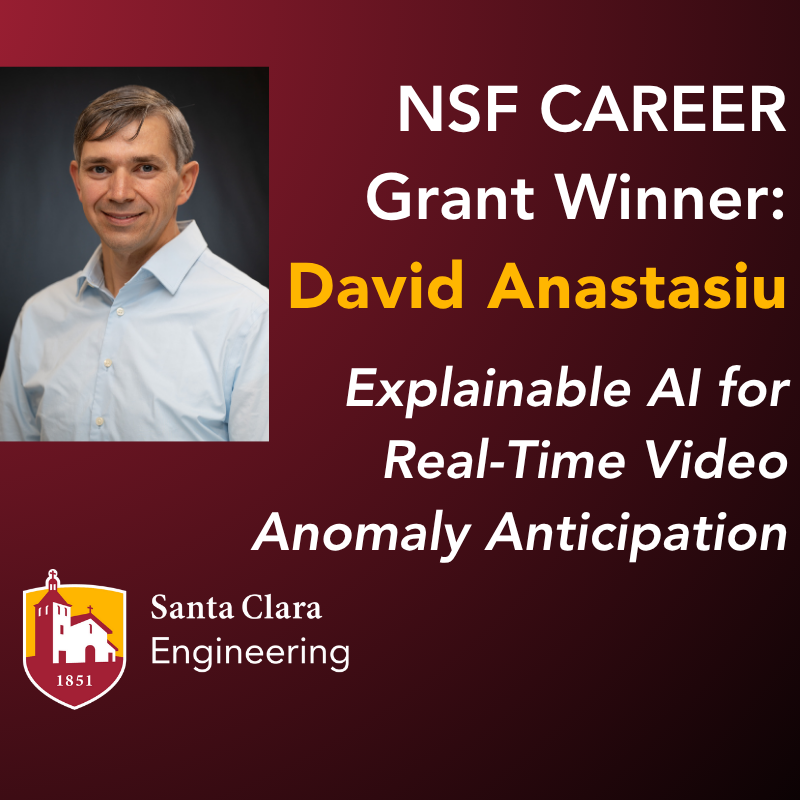 NSF CAREER Grant Winner:
David Anastasiu

Explainable AI for Real-Time Video Anomaly Anticipation

1851

Santa Clara
Engineering